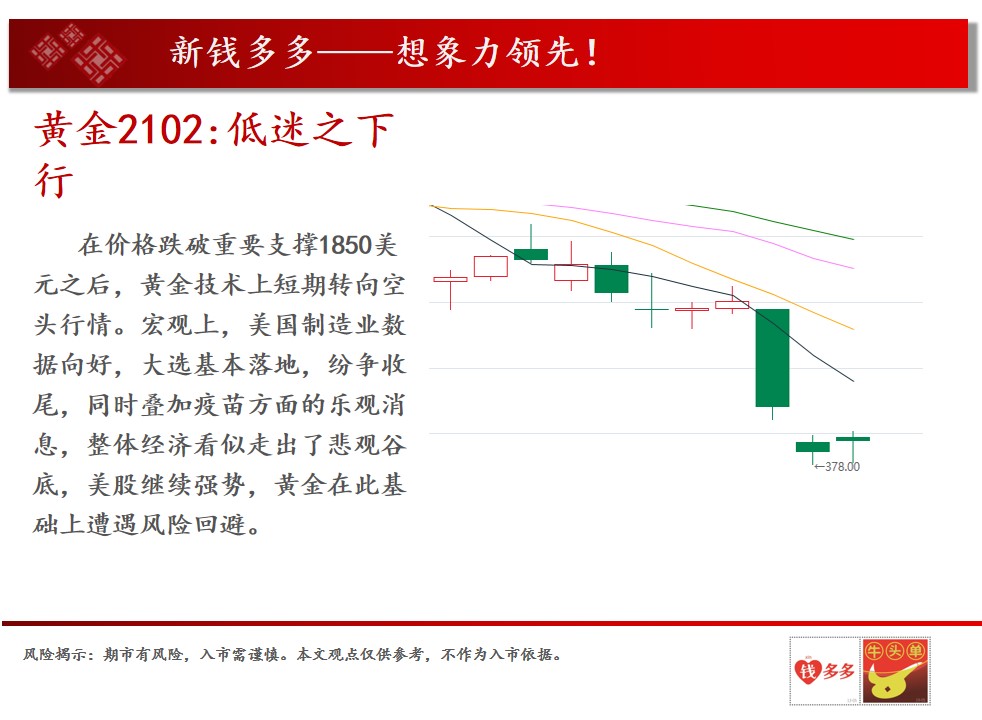 新钱多多——想象力领先！

黄金2102：低迷之下行

在价格跌破重要支撑1850美元之后，黄金技术上短期转向空头行情。宏观上，美国制造业数据向好，大选基本落地，纷争收尾，同时叠加疫苗方面的乐观消息，整体经济看似走出了悲观谷底，美股继续强势，黄金在此基础上遭遇风险回避。

←378.00

风险揭示：期市有风险，入市需谨慎。本文观点仅供参考，不作为入市依据。

钱多多

牛头单